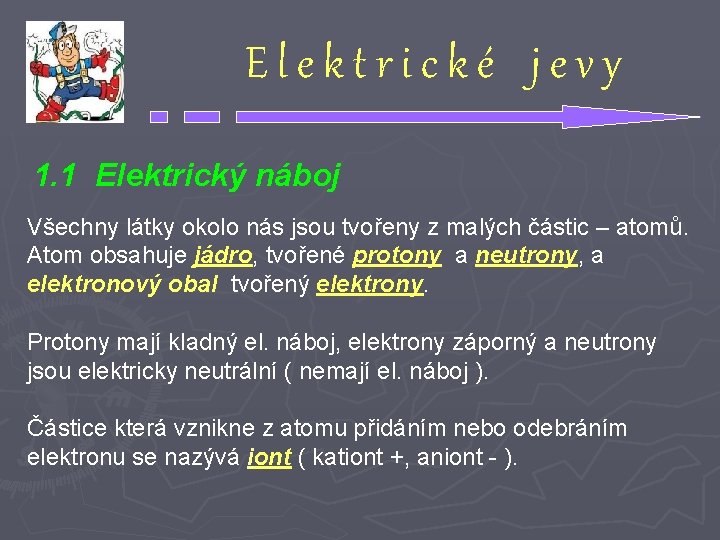 Elektrické jevy

1.1 Elektrický náboj

Všechny látky okolo nás jsou tvořeny z malých částic – atomů. Atom obsahuje jádro, tvořené protony a neutrony, a elektronový obal tvořený elektrony.

Protony mají kladný el. náboj, elektrony záporný a neutrony jsou elektricky neutrální ( nemají el. náboj ).

Částice která vznikne z atomu přidáním nebo odebráním elektronu se nazývá iont ( kationt +, aniont - ).